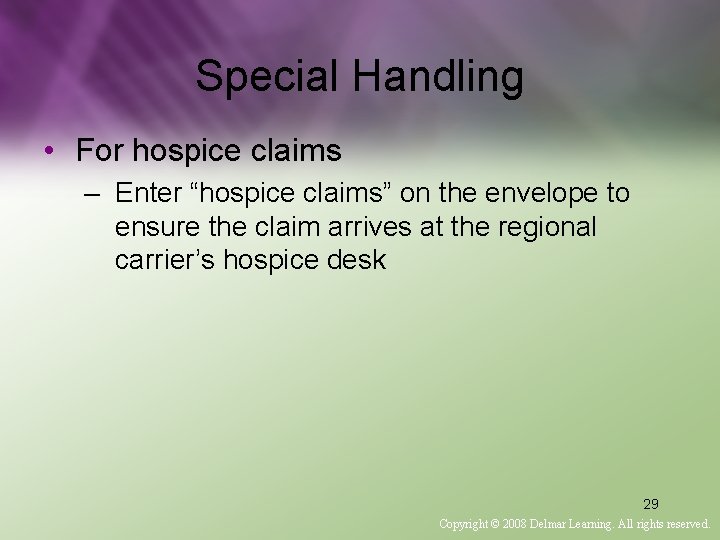 Special Handling

• For hospice claims

– Enter “hospice claims” on the envelope to ensure the claim arrives at the regional carrier’s hospice desk

29

Copyright © 2008 Delmar Learning. All rights reserved.